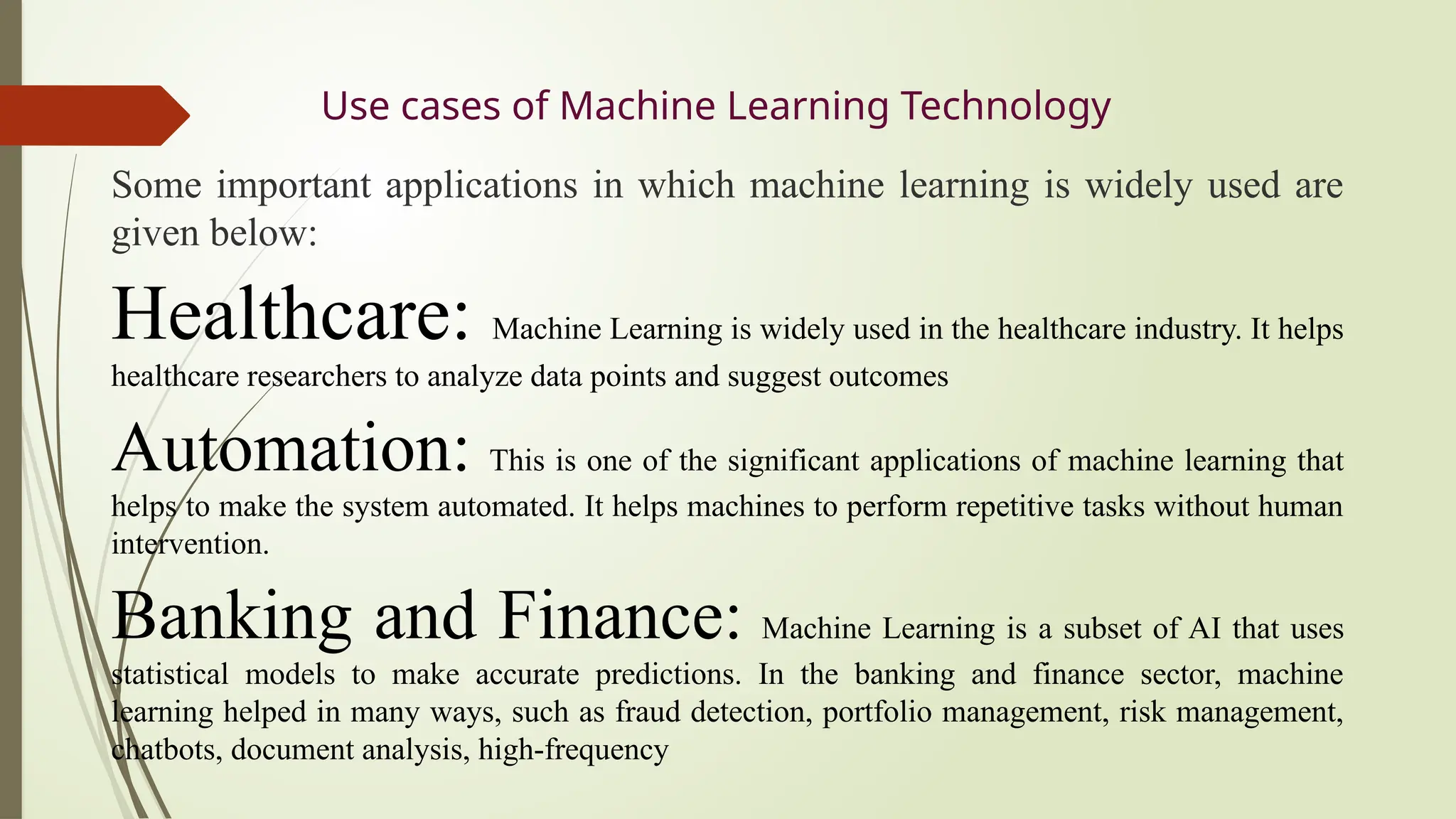 Use cases of Machine Learning Technology

Some important applications in which machine learning is widely used are given below:

Healthcare: Machine Learning is widely used in the healthcare industry. It helps healthcare researchers to analyze data points and suggest outcomes

Automation: This is one of the significant applications of machine learning that helps to make the system automated. It helps machines to perform repetitive tasks without human intervention.

Banking and Finance: Machine Learning is a subset of AI that uses statistical models to make accurate predictions. In the banking and finance sector, machine learning helped in many ways, such as fraud detection, portfolio management, risk management, chatbots, document analysis, high-frequency